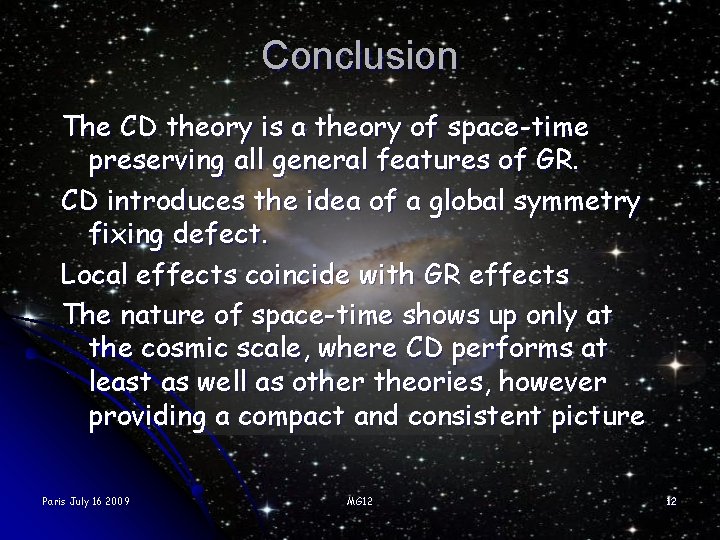 Conclusion

The CD theory is a theory of space-time preserving all general features of GR.

CD introduces the idea of a global symmetry fixing defect.

Local effects coincide with GR effects

The nature of space-time shows up only at the cosmic scale, where CD performs at least as well as other theories, however providing a compact and consistent picture

Paris July 16 2009

MG12

12